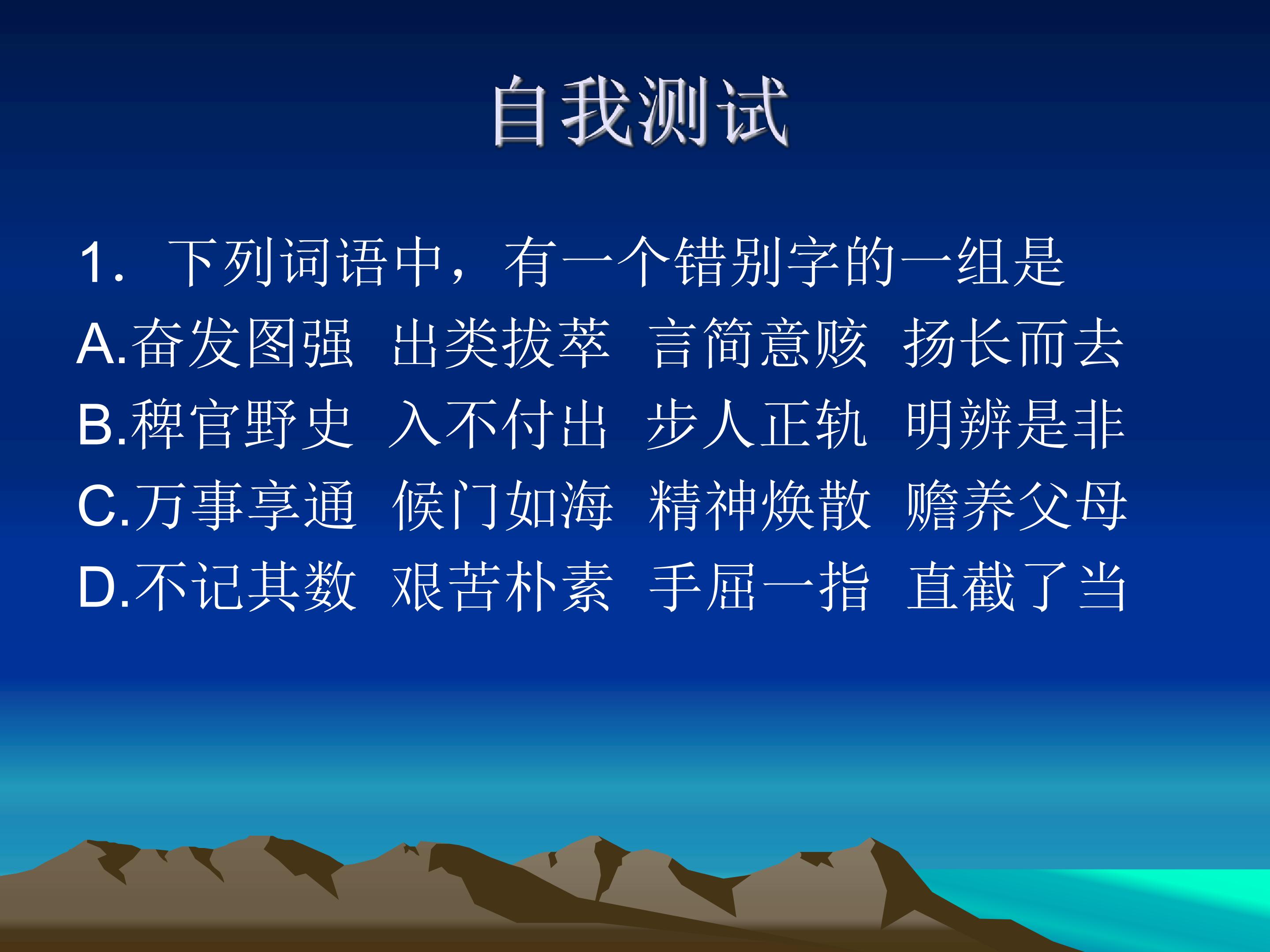 自我测试

1. 下列词语中，有一个错别字的一组是
A.奋发图强 出类拔萃 言简意赅 扬长而去
B.稗官野史 入不付出 步人正轨 明辨是非
C.万事享通 候门如海 精神焕散 赡养父母
D.不记其数 艰苦朴素 手屈一指 直截了当